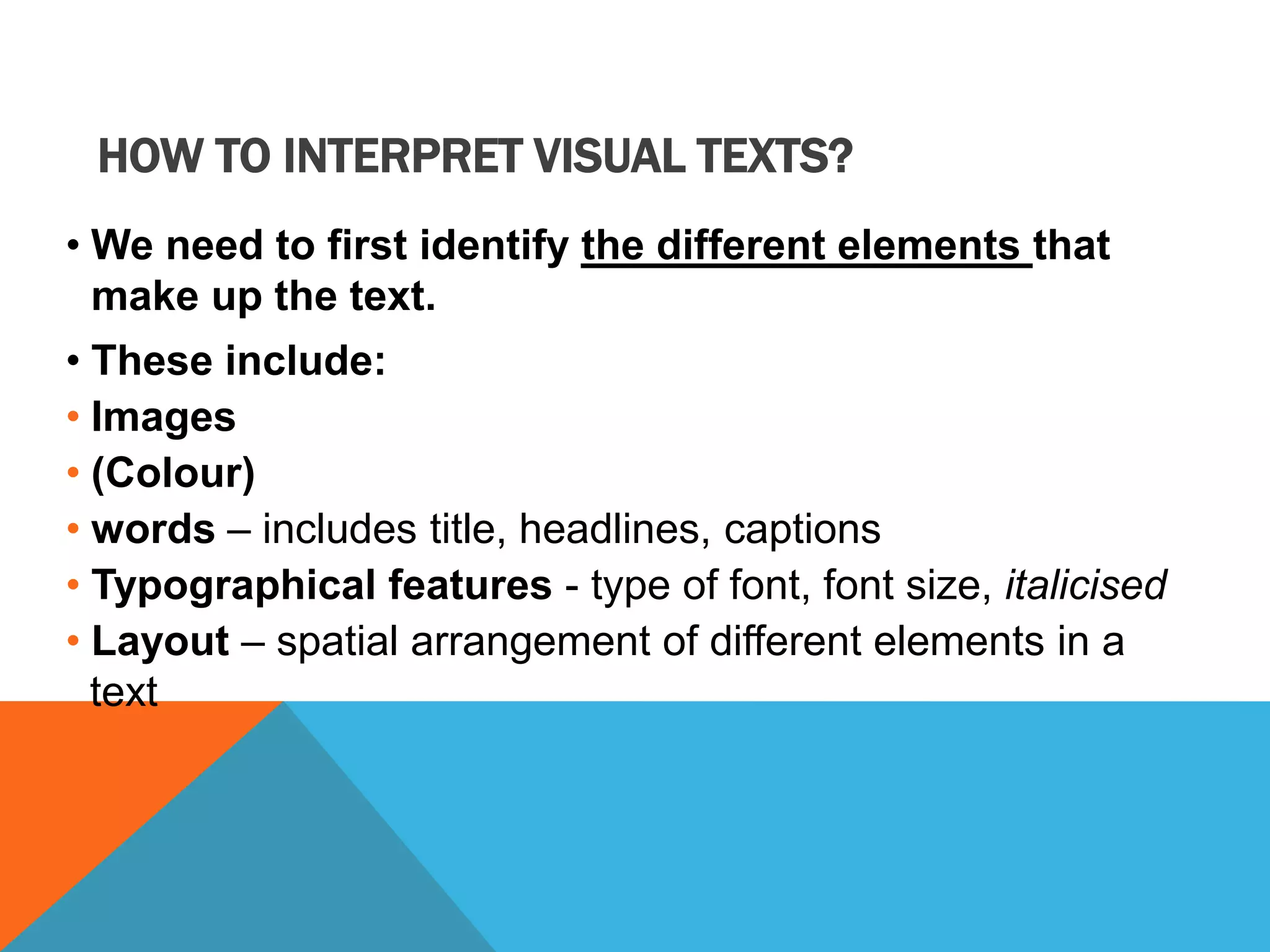 HOW TO INTERPRET VISUAL TEXTS?

• We need to first identify the different elements that make up the text.

• These include:

• Images

• (Colour)

• words – includes title, headlines, captions

• Typographical features - type of font, font size, italicised

• Layout – spatial arrangement of different elements in a text